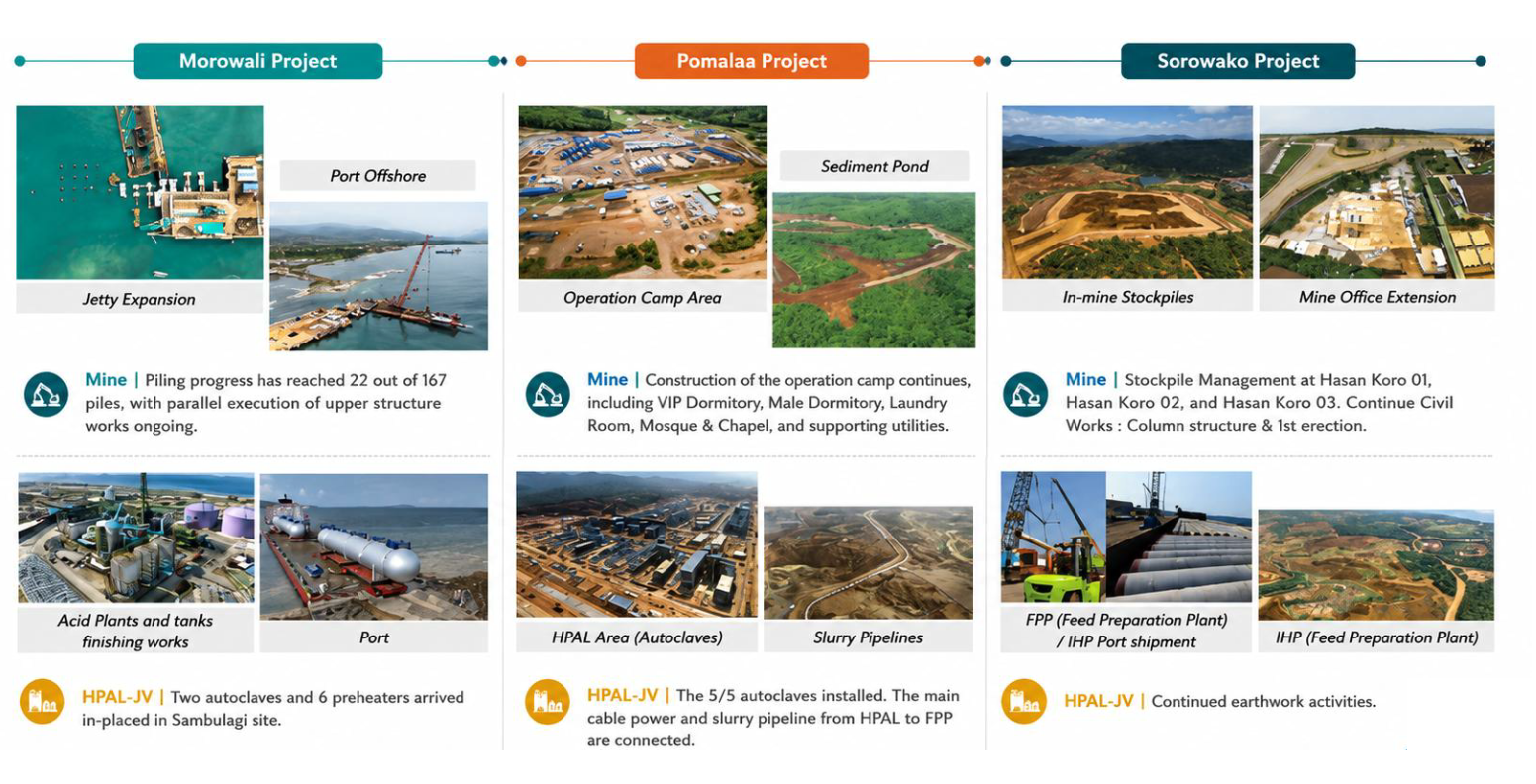 Morowali Project

Port Offshore

Jetty Expansion

Mine | Piling progress has reached 22 out of 167 piles, with parallel execution of upper structure works ongoing.

Acid Plants and tanks finishing works

Port

HPAL-JV | Two autoclaves and 6 preheaters arrived in-placed in Sambulagi site.

Pomalaa Project

Sediment Pond

Operation Camp Area

Mine | Construction of the operation camp continues, including VIP Dormitory, Male Dormitory, Laundry Room, Mosque & Chapel, and supporting utilities.

HPAL Area (Autoclaves)

Slurry Pipelines

HPAL-JV | The 5/5 autoclaves installed. The main cable power and slurry pipeline from HPAL to FPP are connected.

Sorowako Project

In-mine Stockpiles

Mine Office Extension

Mine | Stockpile Management at Hasan Koro 01, Hasan Koro 02, and Hasan Koro 03. Continue Civil Works : Column structure & 1st erection.

FPP (Feed Preparation Plant) / IHP Port shipment

IHP (Feed Preparation Plant)

HPAL-JV | Continued earthwork activities.